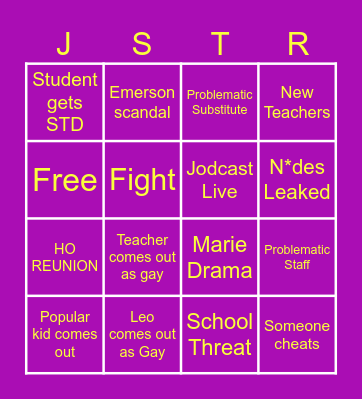 | J | S | T | R |
|---|---|---|---|
| Student gets STD | Emerson scandal | Problematic Substitute | New Teachers |
| Free | Fight | Jodcast Live | N*des Leaked |
| HO REUNION | Teacher comes out as gay | Marie Drama | Problematic Staff |
| Popular kid comes out | Leo comes out as Gay | School Threat | Someone cheats |